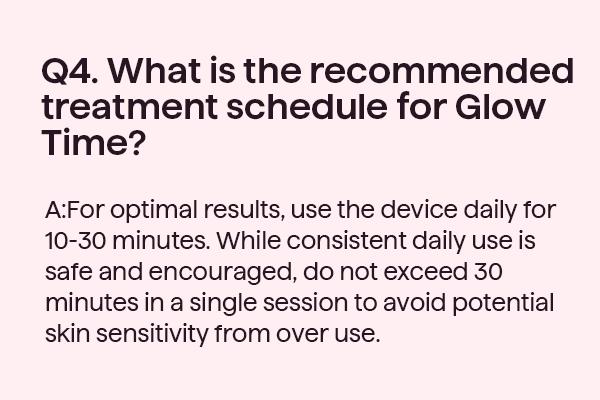 Q4. What is the recommended treatment schedule for Glow Time?

A:For optimal results, use the device daily for 10-30 minutes. While consistent daily use is safe and encouraged, do not exceed 30 minutes in a single session to avoid potential skin sensitivity from over use.